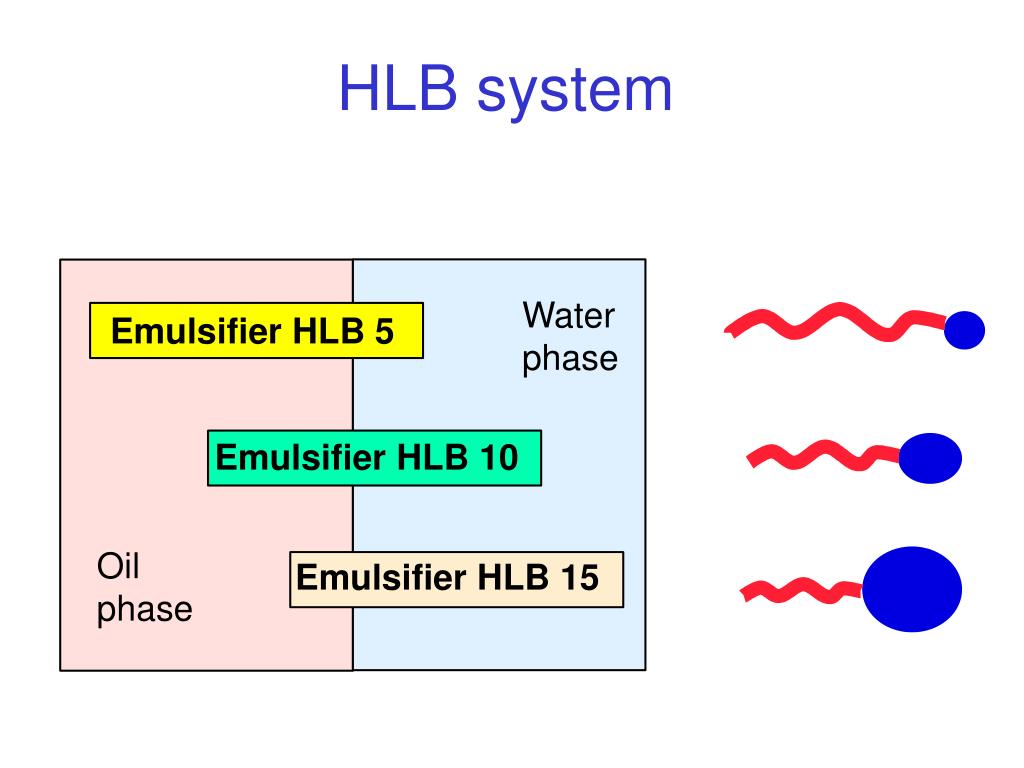 HLB system

Emulsifier HLB 5

Water phase

Emulsifier HLB 10

Oil phase

Emulsifier HLB 15